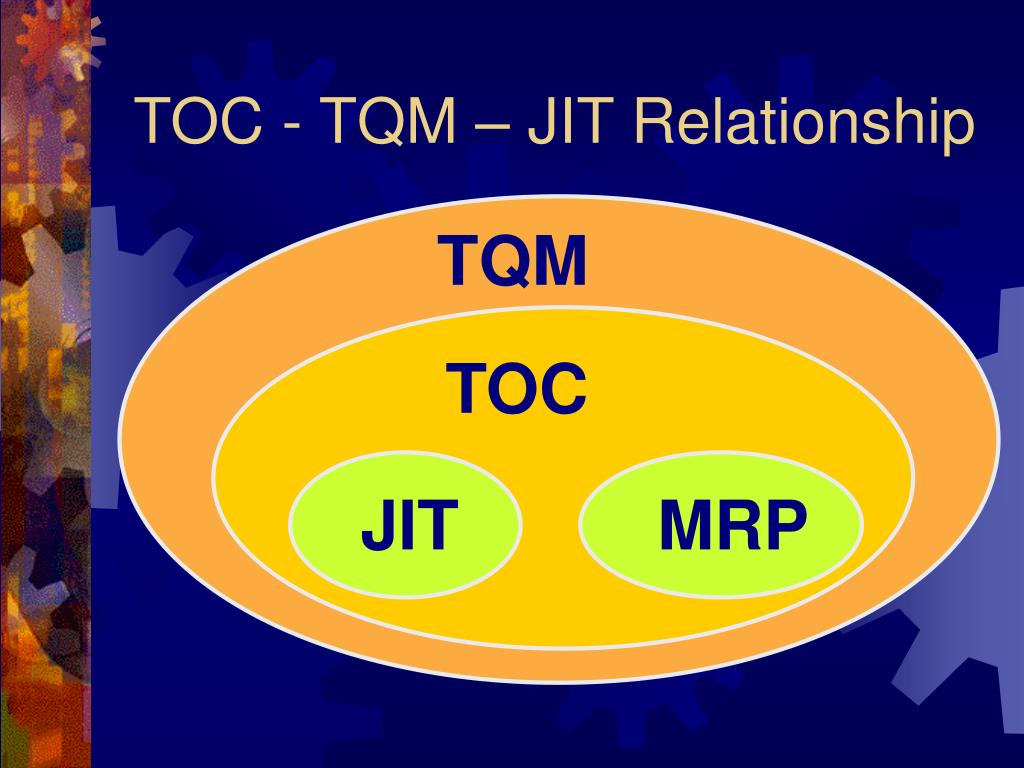 TOC - TQM – JIT Relationship

TQM

TOC

JIT

MRP